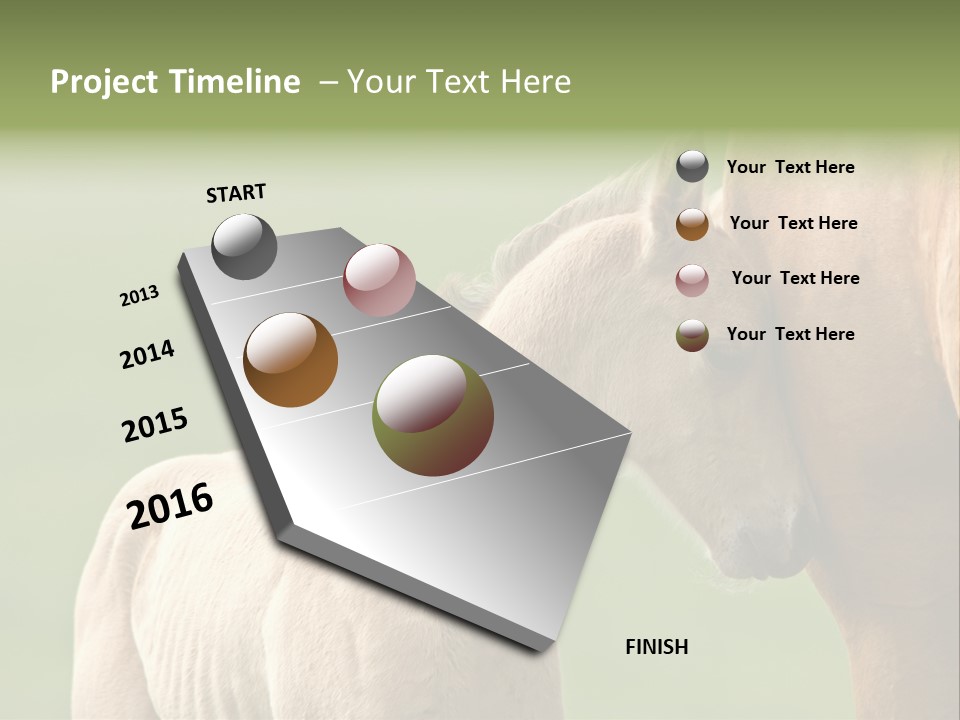 Project Timeline – Your Text Here

START

2013

2014

2015

2016

FINISH

Your Text Here

Your Text Here

Your Text Here

Your Text Here